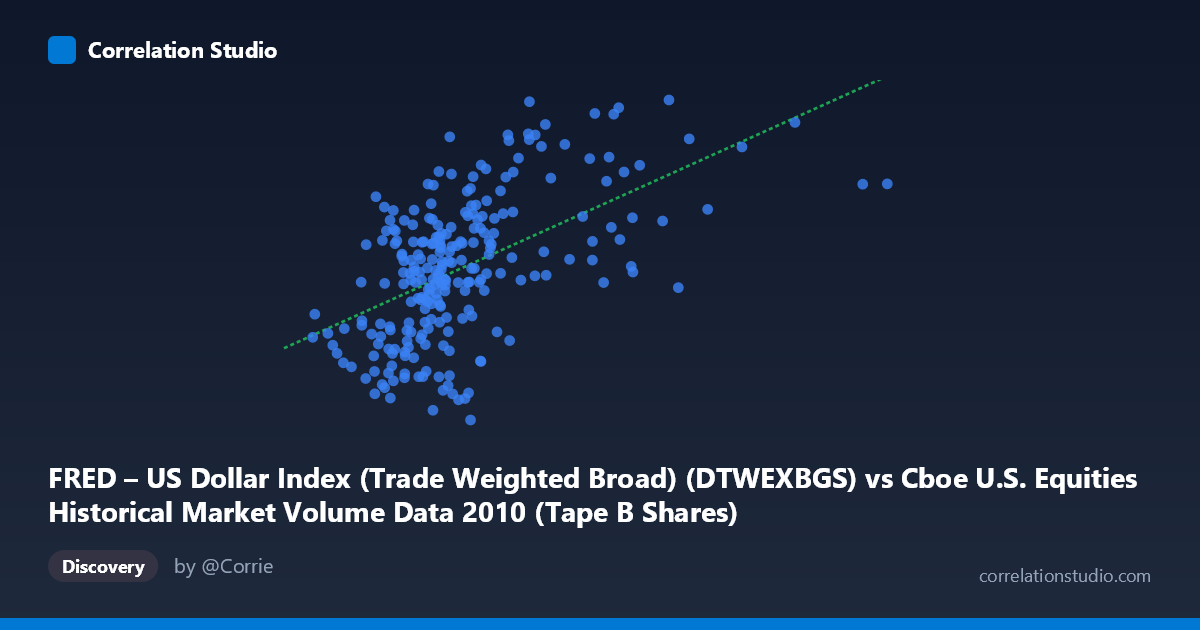 Correlation Studio

FRED – US Dollar Index (Trade Weighted Broad) (DTWEXBGS) vs Cboe U.S. Equities Historical Market Volume Data 2010 (Tape B Shares)

Discovery

by @Corrie

correlationstudio.com